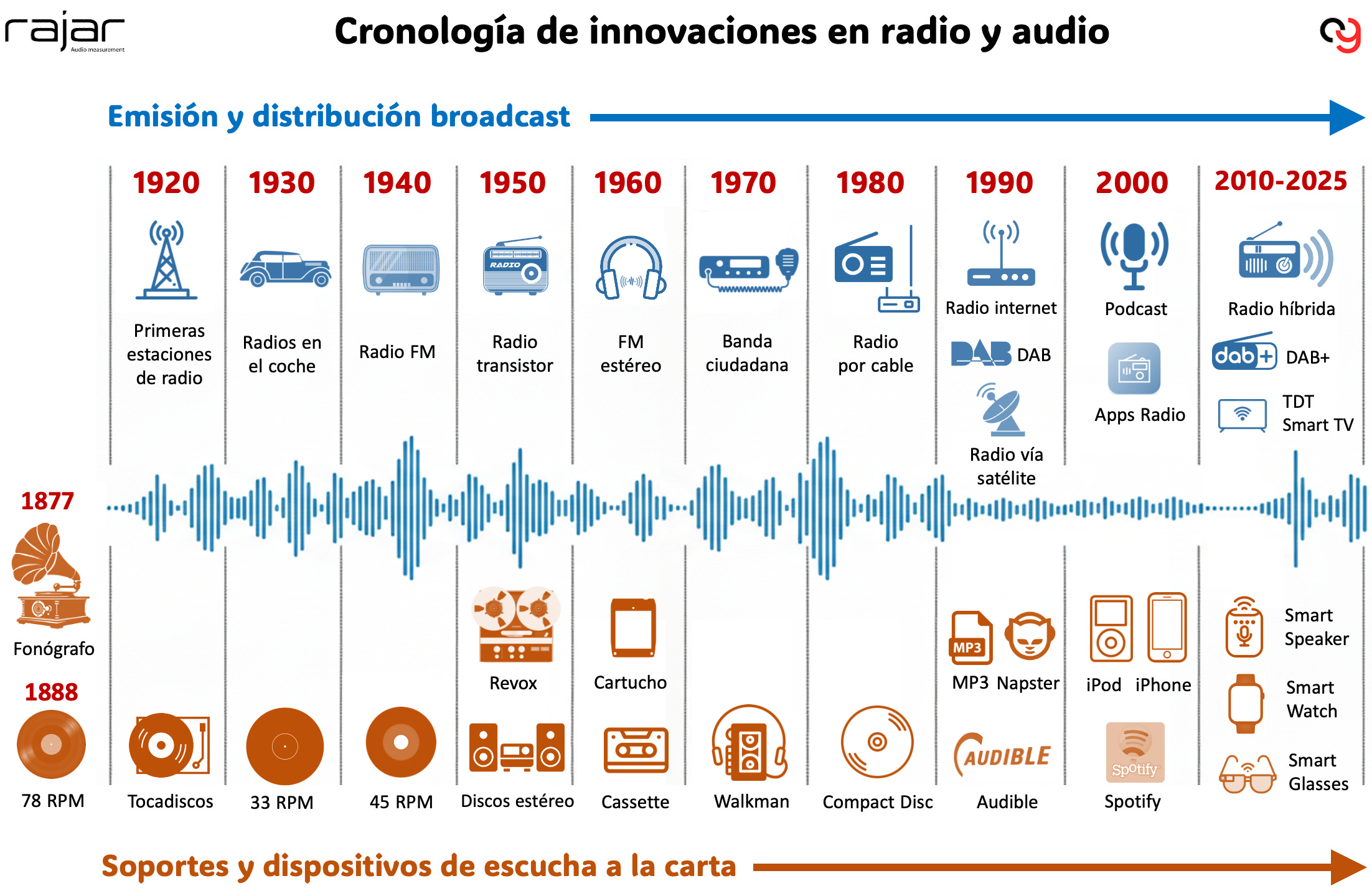 rajar
Audio measurement

Cronología de innovaciones en radio y audio

Emisión y distribución broadcast

1920
Primeras estaciones de radio

1930
Radios en el coche

1940
Radio FM

1950
RADIO
Radio transistor

1960
FM estéreo

1970
Banda ciudadana

1980
Radio por cable

1990
Radio internet
DAB DAB
Radio vía satélite

2000
Podcast
Apps Radio

2010-2025
Radio híbrida
dab+ DAB+
TDT Smart TV

1877
Fonógrafo

1888
78 RPM

Tocadiscos

33 RPM

45 RPM

Revox
Discos estéreo

Cartucho
Cassette

Walkman

Compact Disc

MP3 MP3 Napster
AUDIBLE
Audible

iPod iPhone
Spotify
Spotify

Smart Speaker
Smart Watch
Smart Glasses

Soportes y dispositivos de escucha a la carta